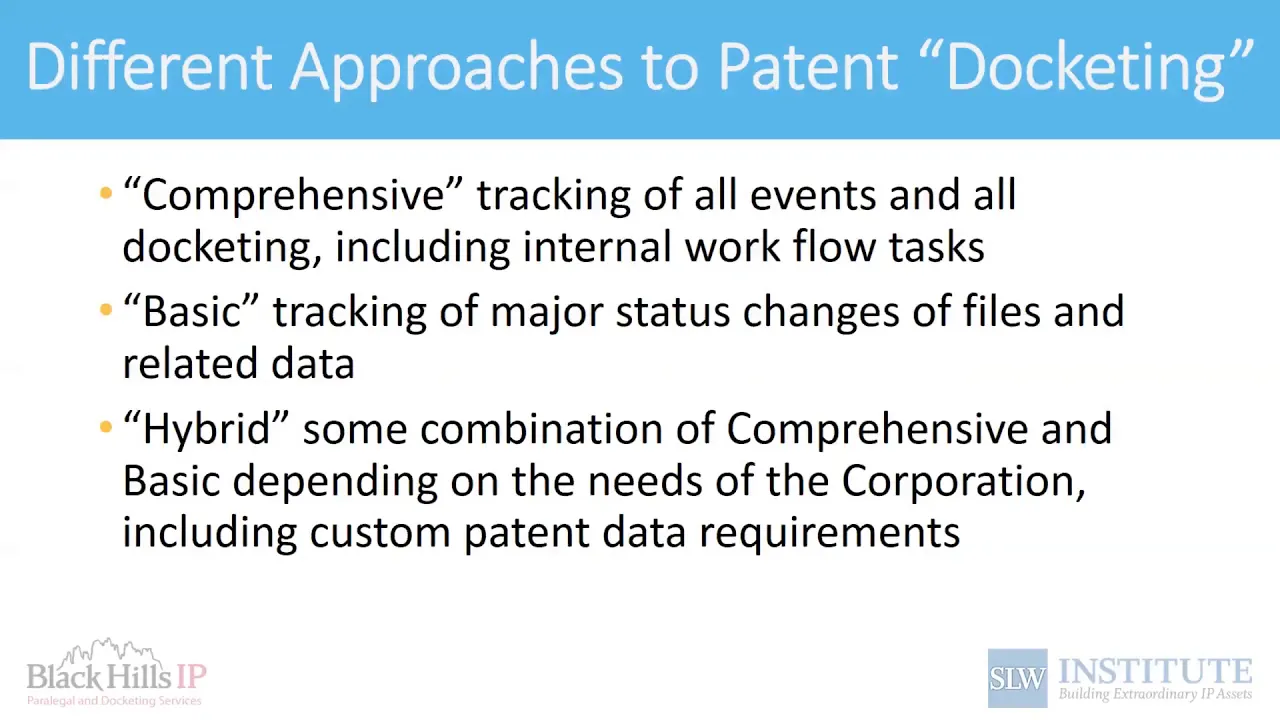 Different Approaches to Patent “Docketing”

• “Comprehensive” tracking of all events and all docketing, including internal work flow tasks

• “Basic” tracking of major status changes of files and related data

• “Hybrid” some combination of Comprehensive and Basic depending on the needs of the Corporation, including custom patent data requirements

Black Hills IP
Paralegal and Docketing Services

SLW INSTITUTE
Building Extraordinary IP Assets